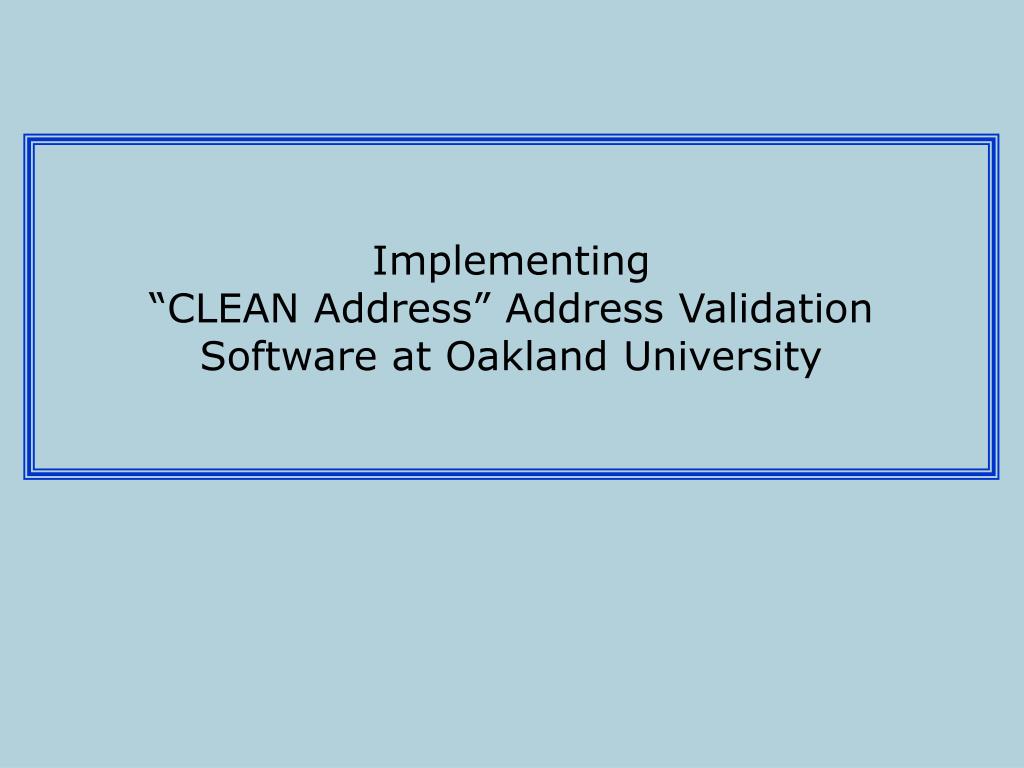 Implementing
“CLEAN Address” Address Validation Software at Oakland University